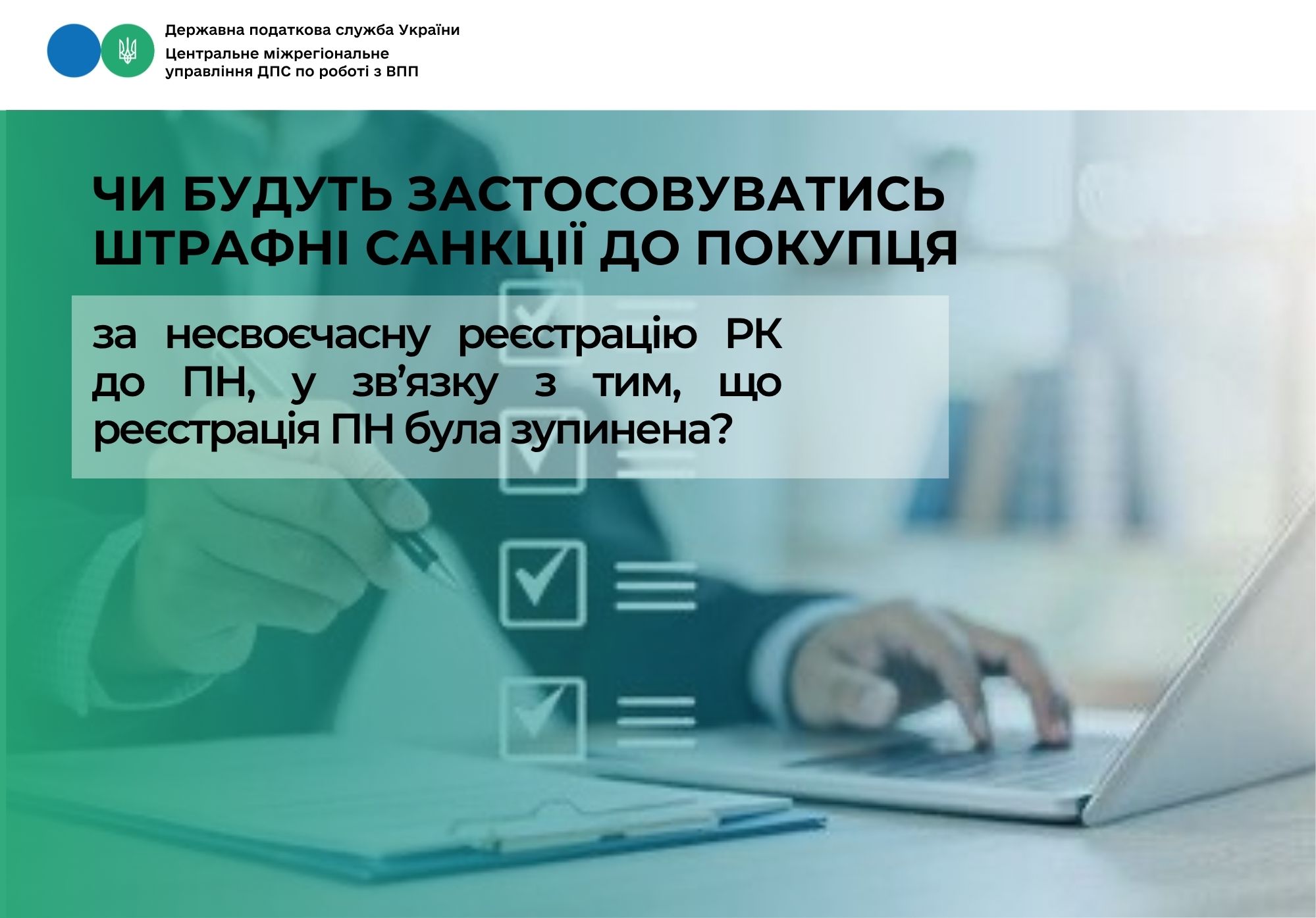 Державна податкова служба України
Центральне міжрегіональне управління ДПС по роботі з ВПП

ЧИ БУДУТЬ ЗАСТОСОВУВАТИСЬ ШТРАФНІ САНКЦІЇ ДО ПОКУПЦЯ

за несвоєчасну реєстрацію РК до ПН, у зв’язку з тим, що реєстрація ПН була зупинена?